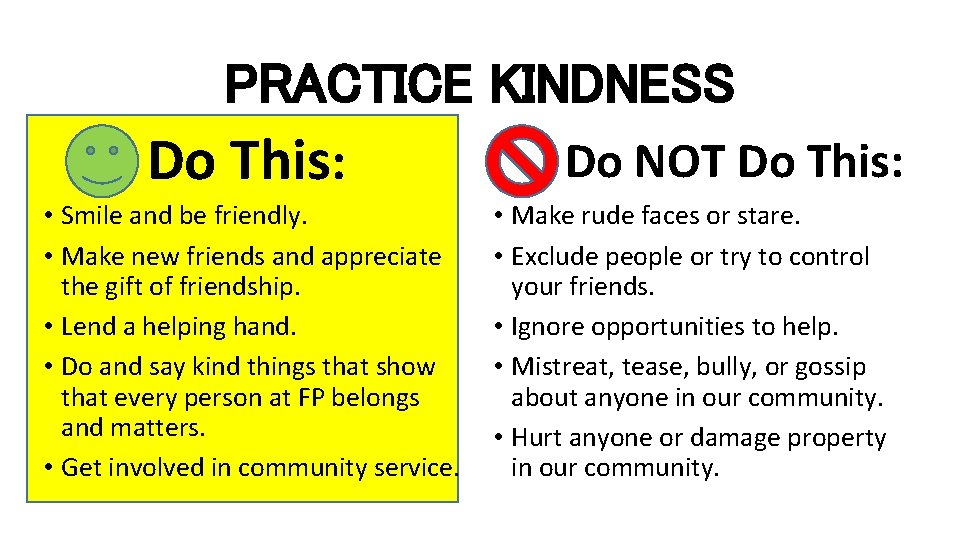 PRACTICE KINDNESS

Do This:

• Smile and be friendly.
• Make new friends and appreciate the gift of friendship.
• Lend a helping hand.
• Do and say kind things that show that every person at FP belongs and matters.
• Get involved in community service.

Do NOT Do This:

• Make rude faces or stare.
• Exclude people or try to control your friends.
• Ignore opportunities to help.
• Mistreat, tease, bully, or gossip about anyone in our community.
• Hurt anyone or damage property in our community.